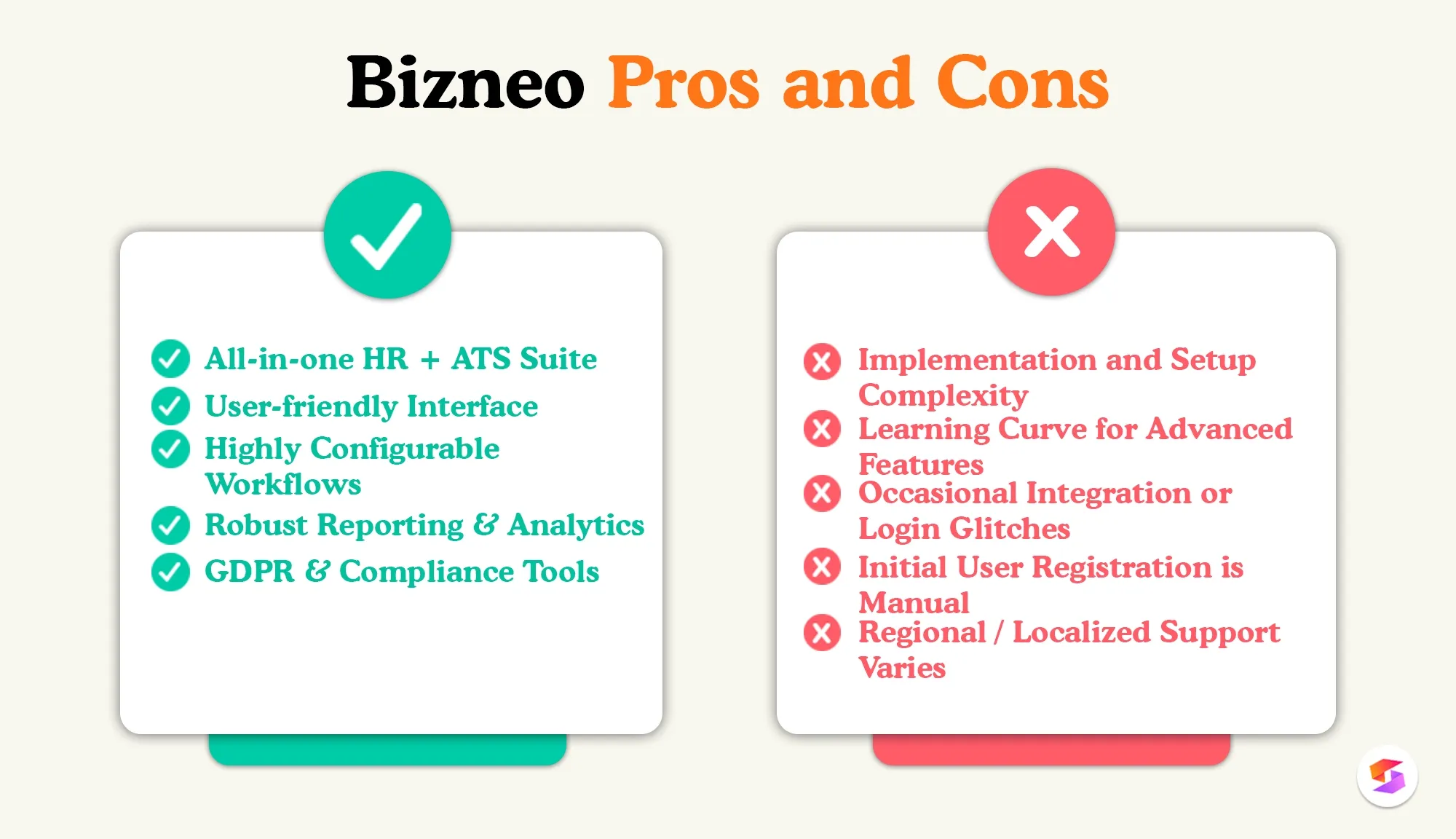 Bizneo Pros and Cons

All-in-one HR + ATS Suite
User-friendly Interface
Highly Configurable Workflows
Robust Reporting & Analytics
GDPR & Compliance Tools

Implementation and Setup Complexity
Learning Curve for Advanced Features
Occasional Integration or Login Glitches
Initial User Registration is Manual
Regional / Localized Support Varies